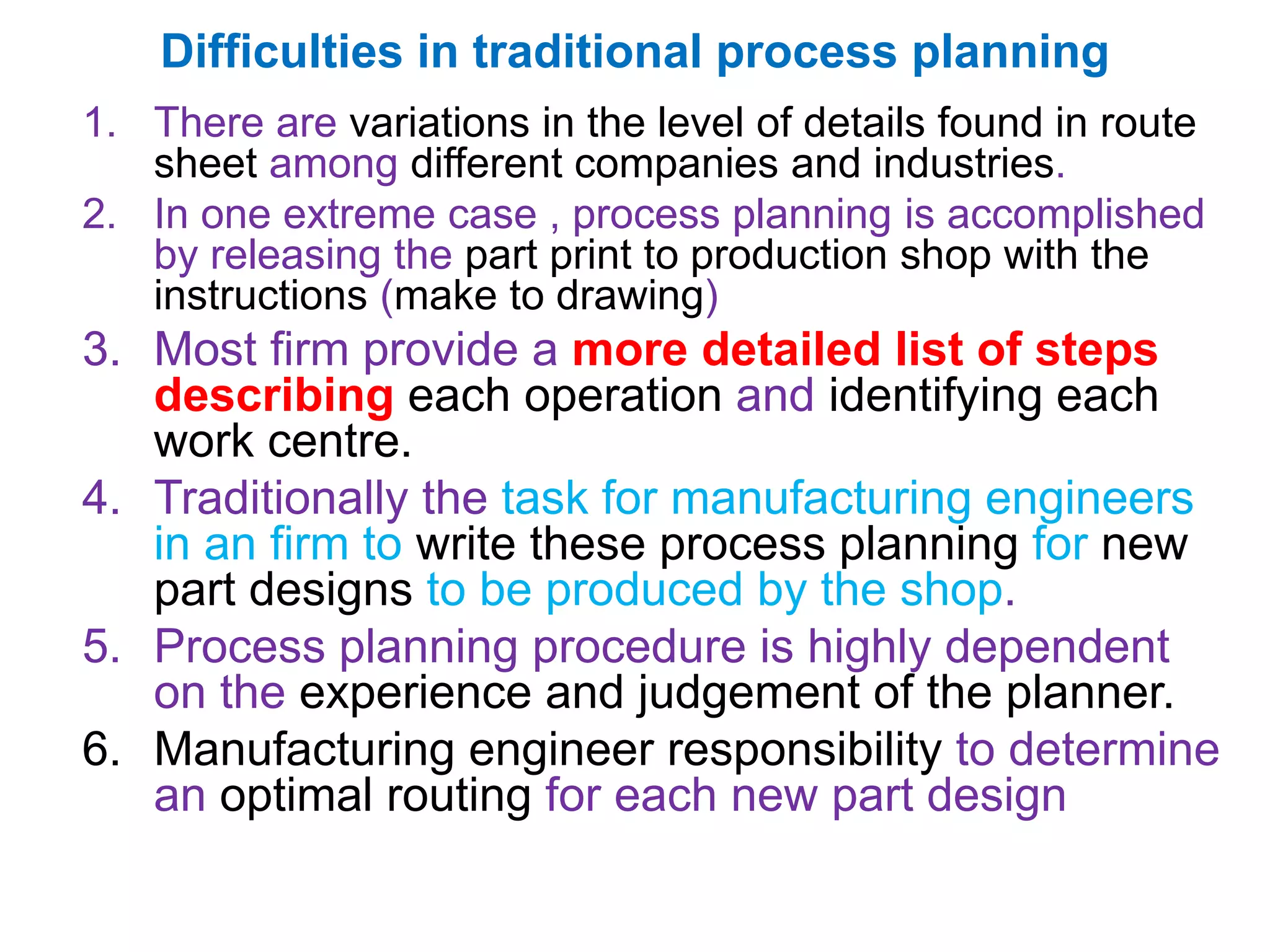 Difficulties in traditional process planning

1. There are variations in the level of details found in route sheet among different companies and industries.
2. In one extreme case , process planning is accomplished by releasing the part print to production shop with the instructions (make to drawing)
3. Most firm provide a more detailed list of steps describing each operation and identifying each work centre.
4. Traditionally the task for manufacturing engineers in an firm to write these process planning for new part designs to be produced by the shop.
5. Process planning procedure is highly dependent on the experience and judgement of the planner.
6. Manufacturing engineer responsibility to determine an optimal routing for each new part design